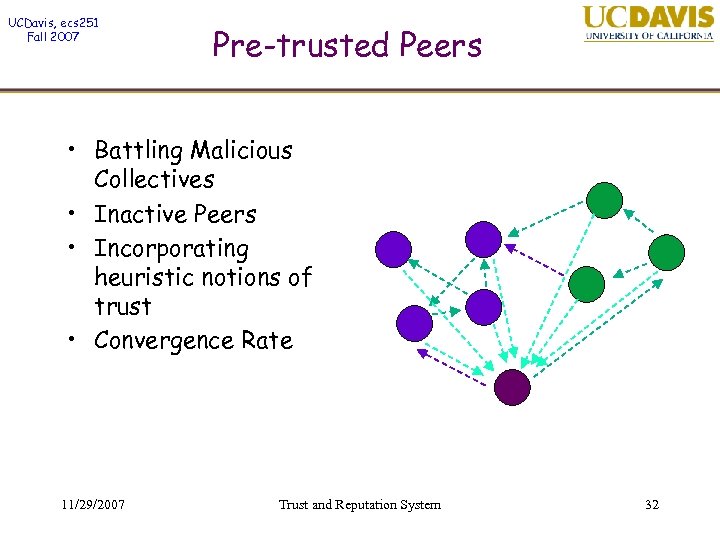 UCDavis, ecs251
Fall 2007

Pre-trusted Peers

UCDAVIS
UNIVERSITY OF CALIFORNIA

• Battling Malicious Collectives
• Inactive Peers
• Incorporating heuristic notions of trust
• Convergence Rate

11/29/2007

Trust and Reputation System

32